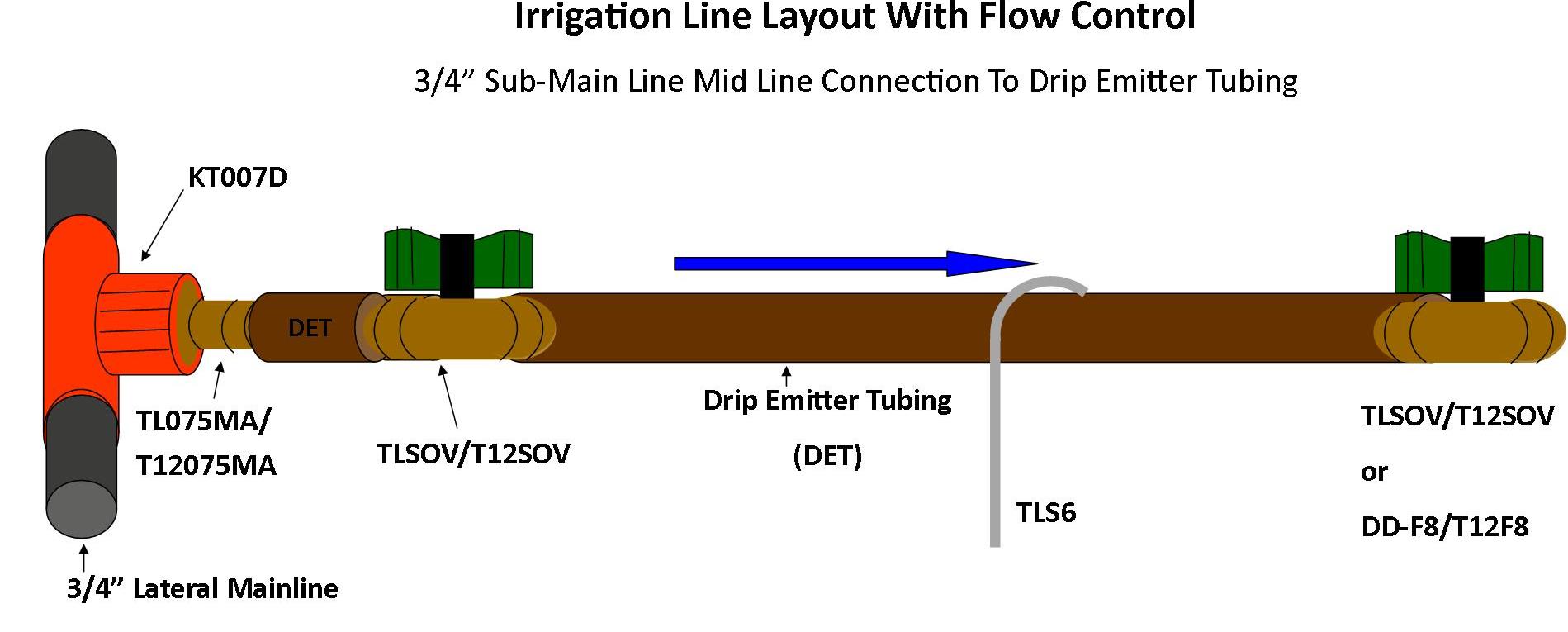 Irrigation Line Layout With Flow Control

3/4” Sub-Main Line Mid Line Connection To Drip Emitter Tubing

KT007D

DET

TL075MA/
T12075MA

TLSOV/T12SOV

Drip Emitter Tubing

(DET)

TLS6

TLSOV/T12SOV

or

DD-F8/T12F8

3/4” Lateral Mainline